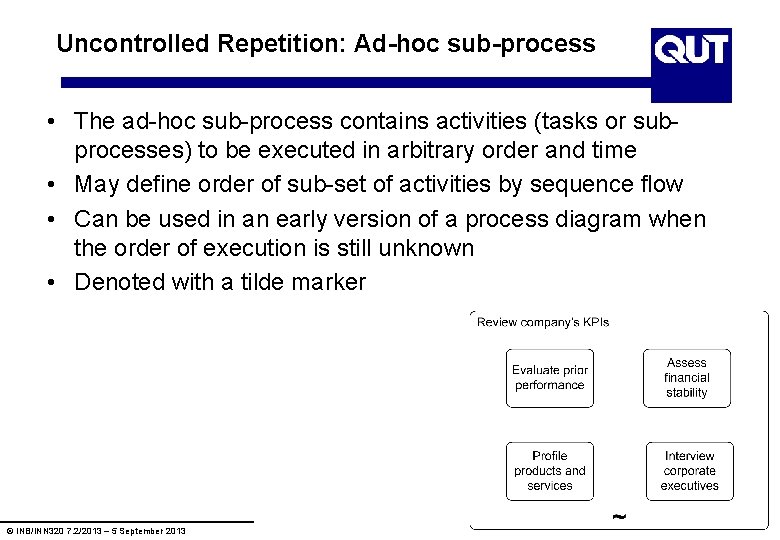 Uncontrolled Repetition: Ad-hoc sub-process

QUT

• The ad-hoc sub-process contains activities (tasks or sub-processes) to be executed in arbitrary order and time
• May define order of sub-set of activities by sequence flow
• Can be used in an early version of a process diagram when the order of execution is still unknown
• Denoted with a tilde marker

Review company's KPIs

Evaluate prior performance

Assess financial stability

Profile products and services

Interview corporate executives

~

© INB/INN320 7.2/2013 – 5 September 2013